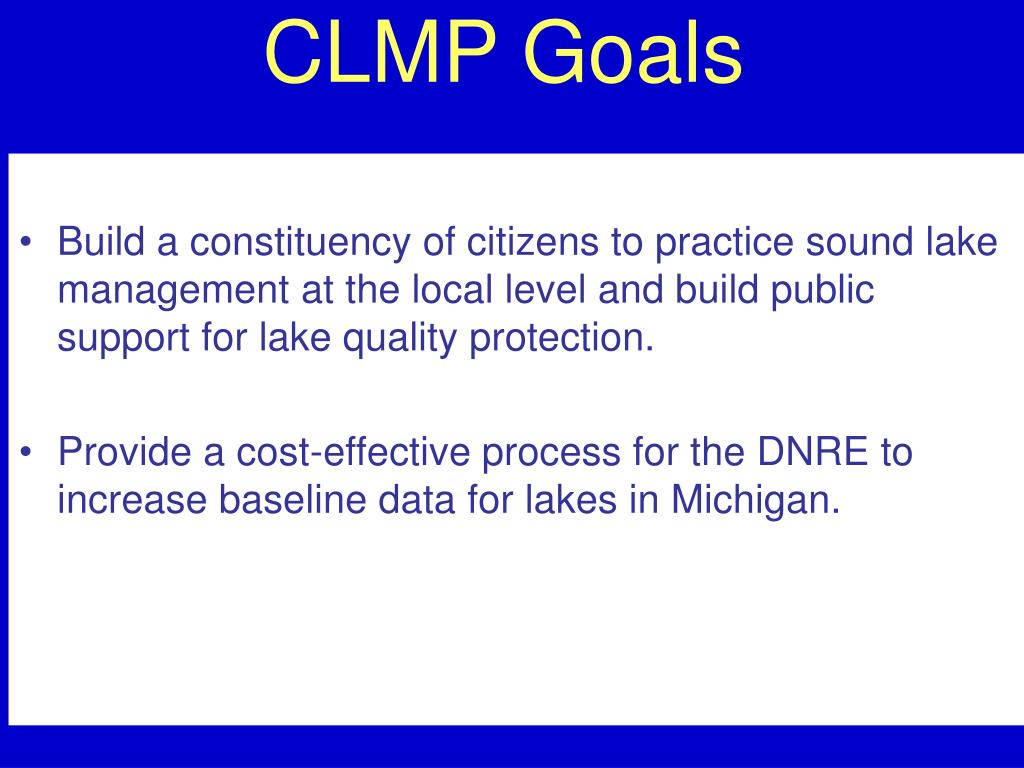 CLMP Goals

• Build a constituency of citizens to practice sound lake management at the local level and build public support for lake quality protection.

• Provide a cost-effective process for the DNRE to increase baseline data for lakes in Michigan.